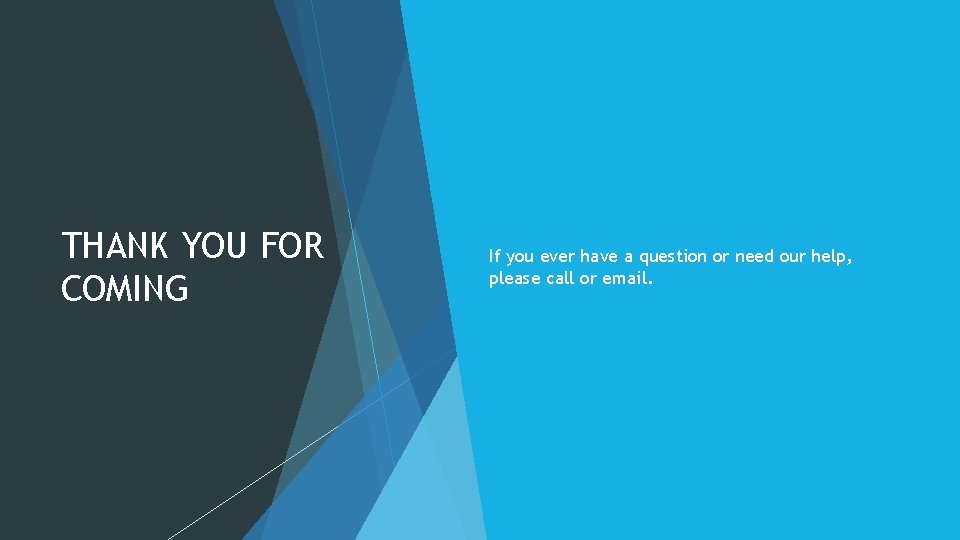 THANK YOU FOR COMING

If you ever have a question or need our help, please call or email.